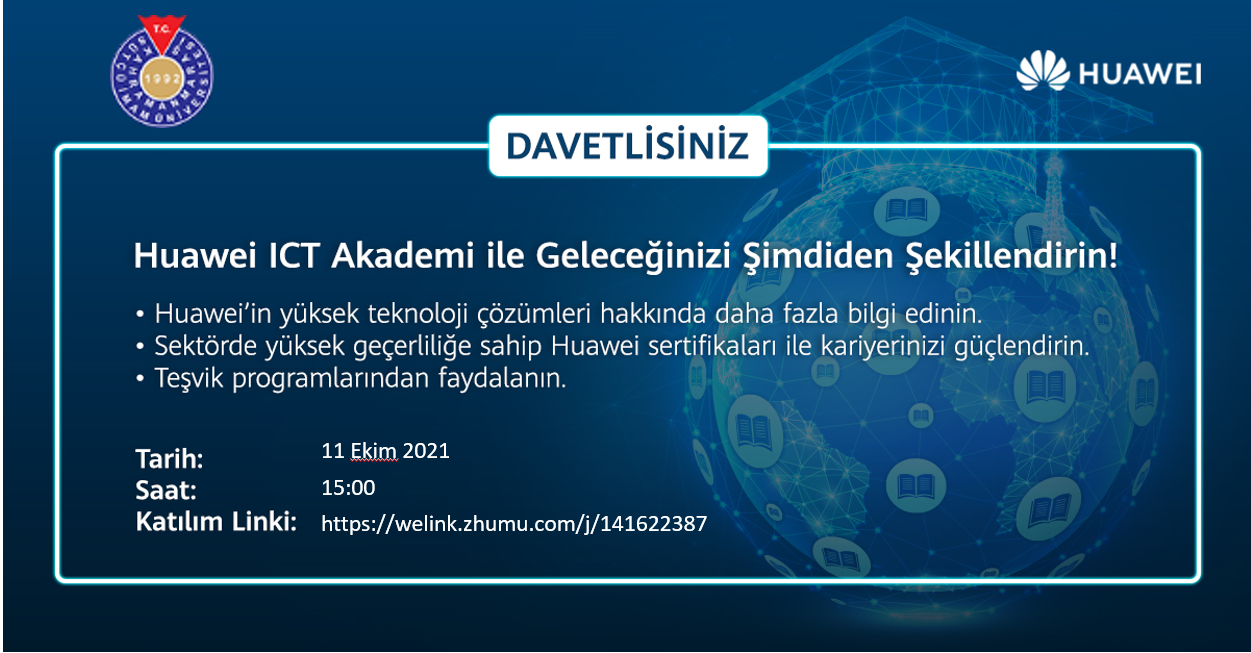 T.C.
KAHRAMANMARAŞ SÜTÇÜ İMAM ÜNİVERSİTESİ
1992

HUAWEI

DAVETLİSİNİZ

Huawei ICT Akademi ile Geleceğinizi Şimdiden Şekillendirin!

• Huawei'in yüksek teknoloji çözümleri hakkında daha fazla bilgi edinin.
• Sektörde yüksek geçerliliğe sahip Huawei sertifikaları ile kariyerinizi güçlendirin.
• Teşvik programlarından faydalanın.

Tarih: 11 Ekim 2021
Saat: 15:00
Katılım Linki: https://welink.zhumu.com/j/141622387